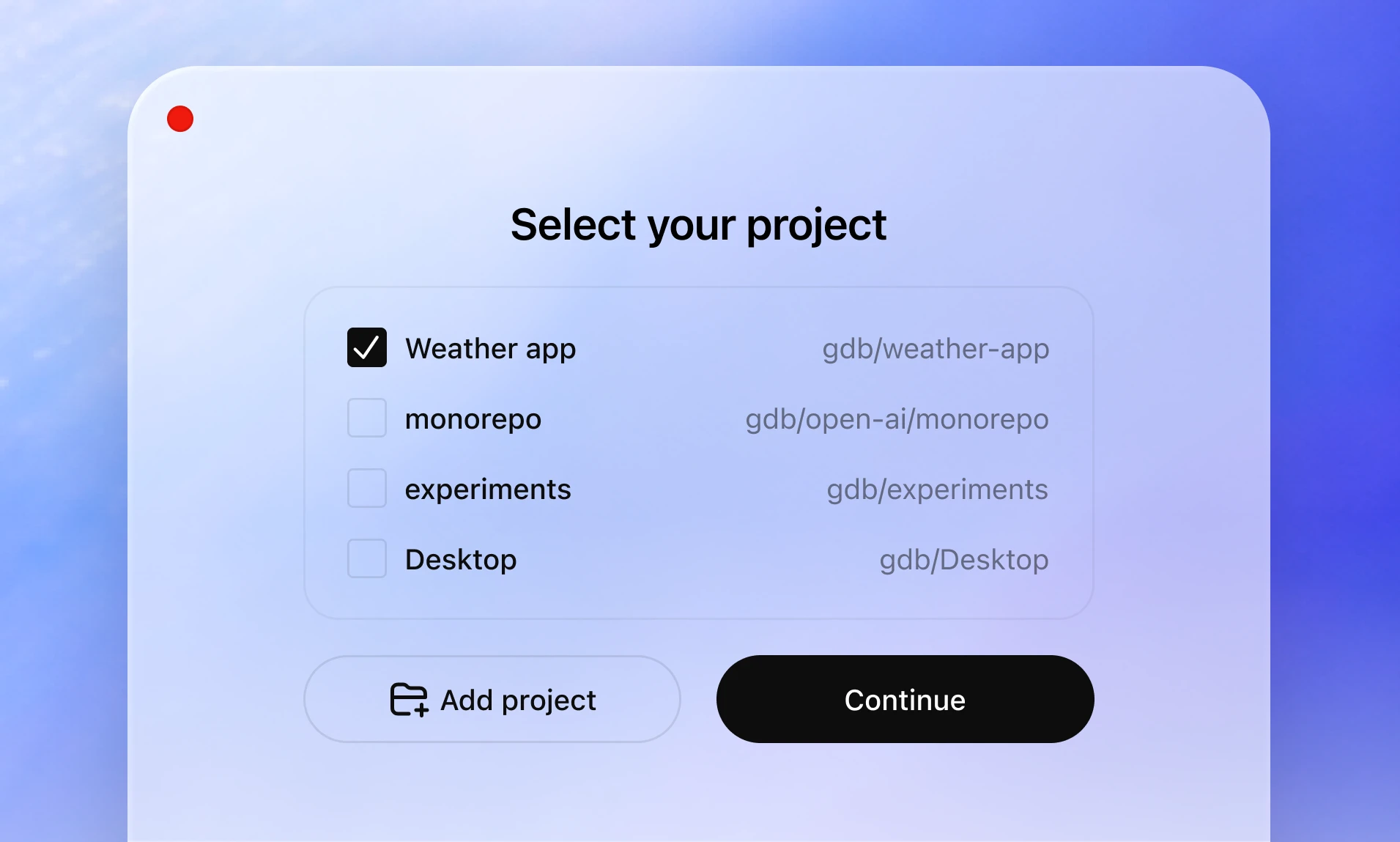 Select your project

Weather app gdb/weather-app
monorepo gdb/open-ai/monorepo
experiments gdb/experiments
Desktop gdb/Desktop

Add project
Continue